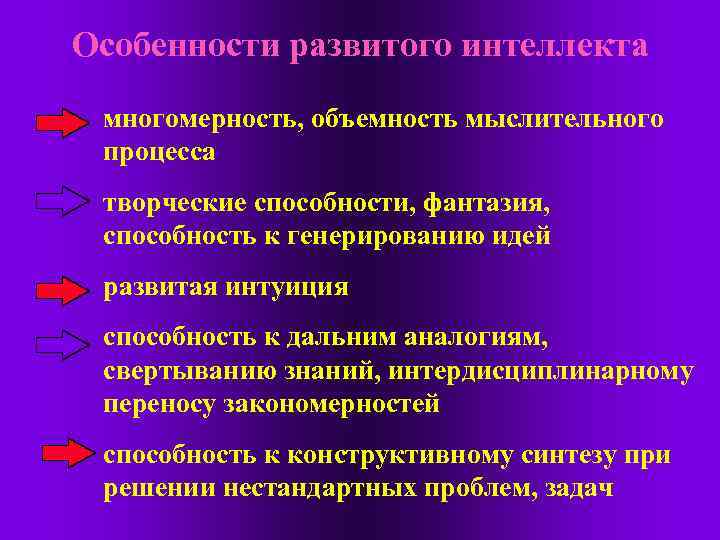 Особенности развитого интеллекта

многомерность, объемность мыслительного процесса

творческие способности, фантазия, способность к генерированию идей

развитая интуиция

способность к дальним аналогиям, свертыванию знаний, интердисциплинарному переносу закономерностей

способность к конструктивному синтезу при решении нестандартных проблем, задач